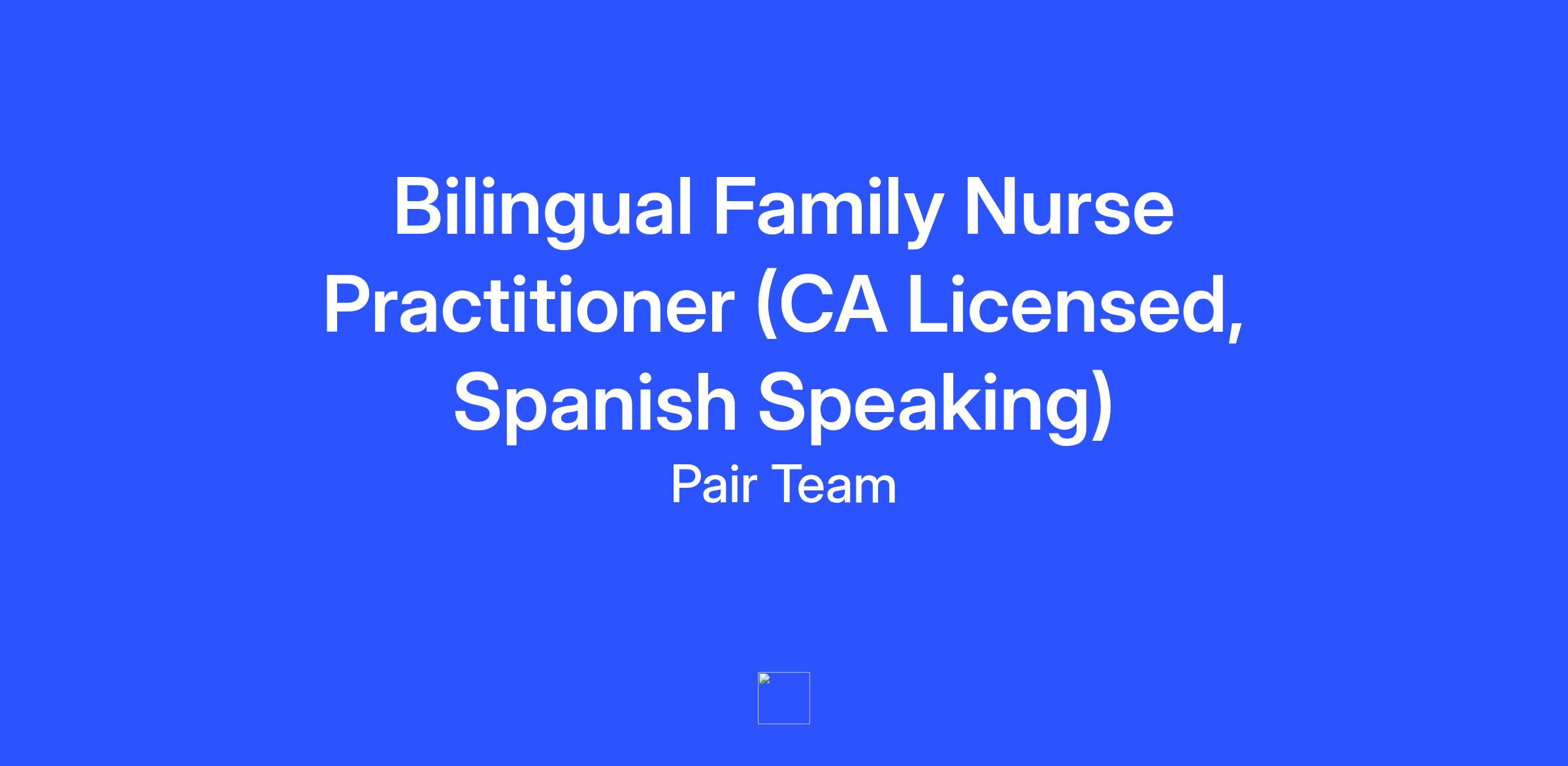 Bilingual Family Nurse Practitioner (CA Licensed, Spanish Speaking)

Pair Team